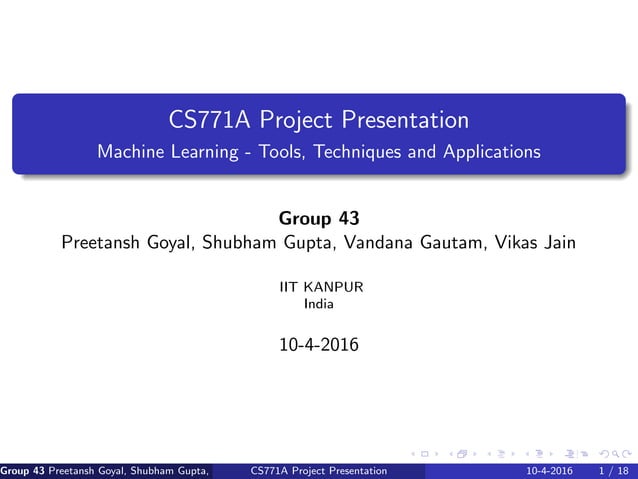 CS771A Project Presentation

Machine Learning - Tools, Techniques and Applications

Group 43

Preetansh Goyal, Shubham Gupta, Vandana Gautam, Vikas Jain

IIT KANPUR
India

10-4-2016

Group 43 Preetansh Goyal, Shubham Gupta, CS771A Project Presentation 10-4-2016 1 / 18